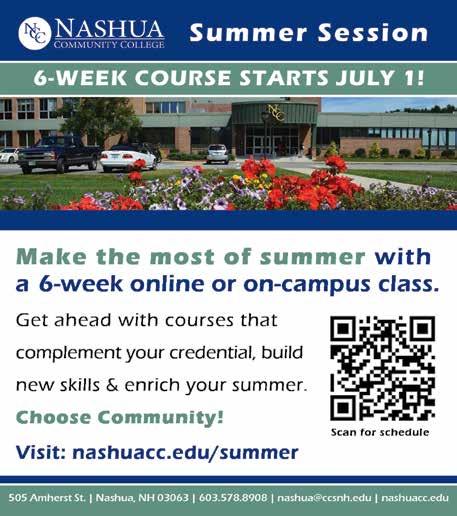 NCC NASHUA COMMUNITY COLLEGE

Summer Session

6-WEEK COURSE STARTS JULY 1!

NCC

Make the most of summer with a 6-week online or on-campus class.

Get ahead with courses that complement your credential, build new skills & enrich your summer.

Choose Community!

Visit: nashuacc.edu/summer

Scan for schedule

505 Amherst St. | Nashua, NH 03063 | 603.578.8908 | nashua@ccsnh.edu | nashuacc.edu